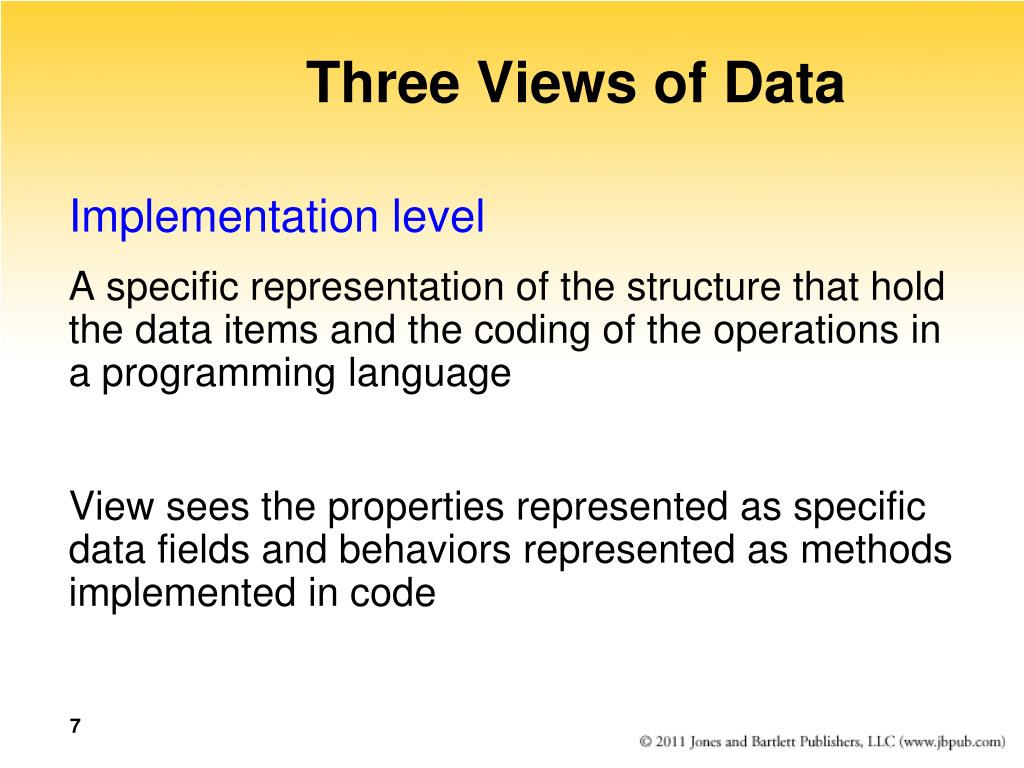 Three Views of Data

Implementation level

A specific representation of the structure that hold the data items and the coding of the operations in a programming language

View sees the properties represented as specific data fields and behaviors represented as methods implemented in code

7

© 2011 Jones and Bartlett Publishers, LLC (www.jbpub.com)